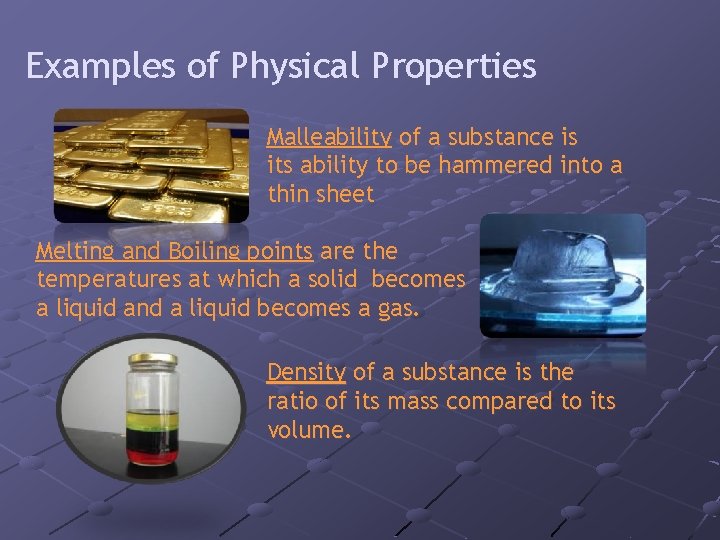 Examples of Physical Properties

Malleability of a substance is its ability to be hammered into a thin sheet

Melting and Boiling points are the temperatures at which a solid becomes a liquid and a liquid becomes a gas.

Density of a substance is the ratio of its mass compared to its volume.